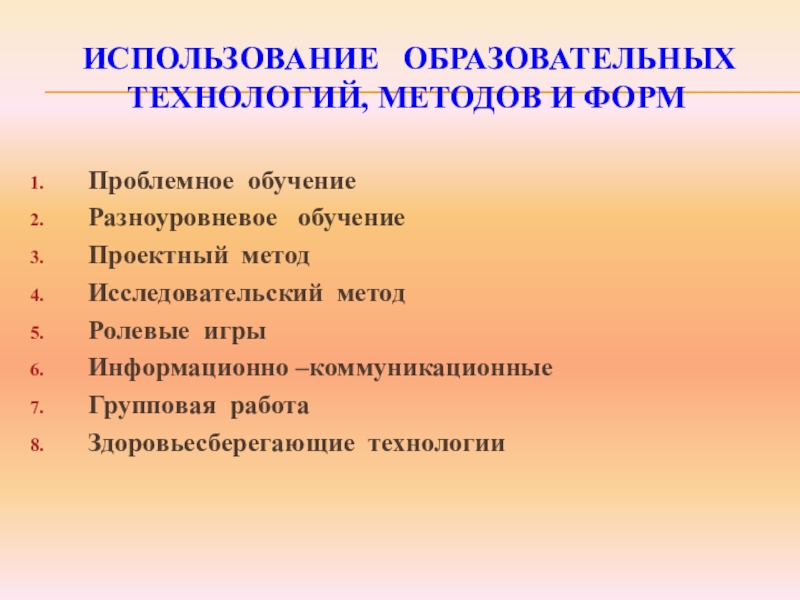 ИСПОЛЬЗОВАНИЕ ОБРАЗОВАТЕЛЬНЫХ ТЕХНОЛОГИЙ, МЕТОДОВ И ФОРМ

1. Проблемное обучение
2. Разноуровневое обучение
3. Проектный метод
4. Исследовательский метод
5. Ролевые игры
6. Информационно –коммуникационные
7. Групповая работа
8. Здоровьесберегающие технологии